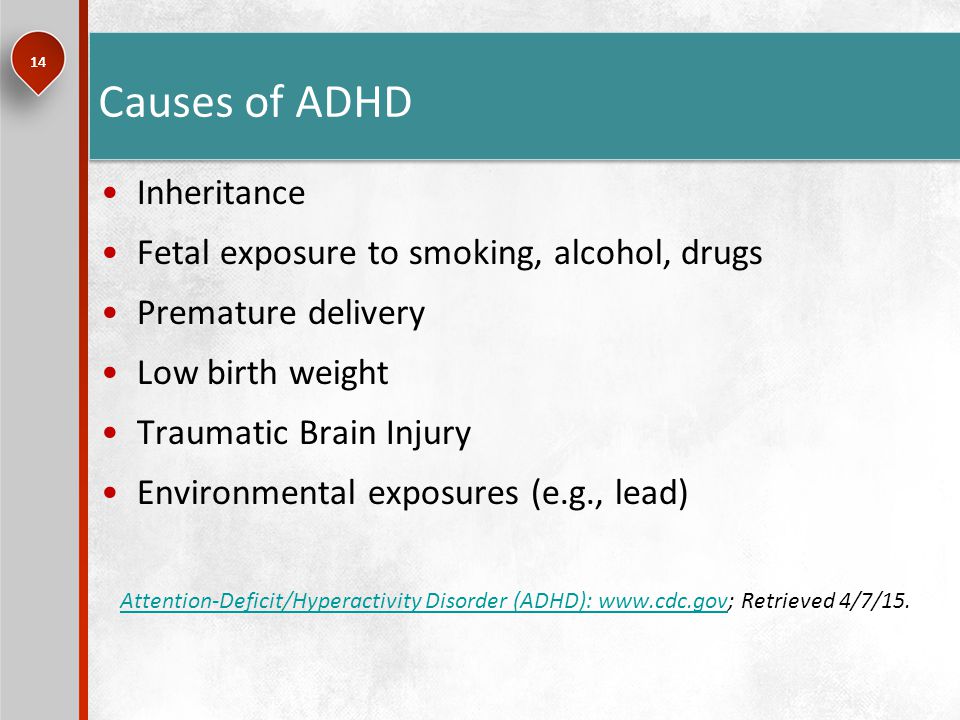 14

Causes of ADHD

• Inheritance
• Fetal exposure to smoking, alcohol, drugs
• Premature delivery
• Low birth weight
• Traumatic Brain Injury
• Environmental exposures (e.g., lead)

Attention-Deficit/Hyperactivity Disorder (ADHD): www.cdc.gov; Retrieved 4/7/15.